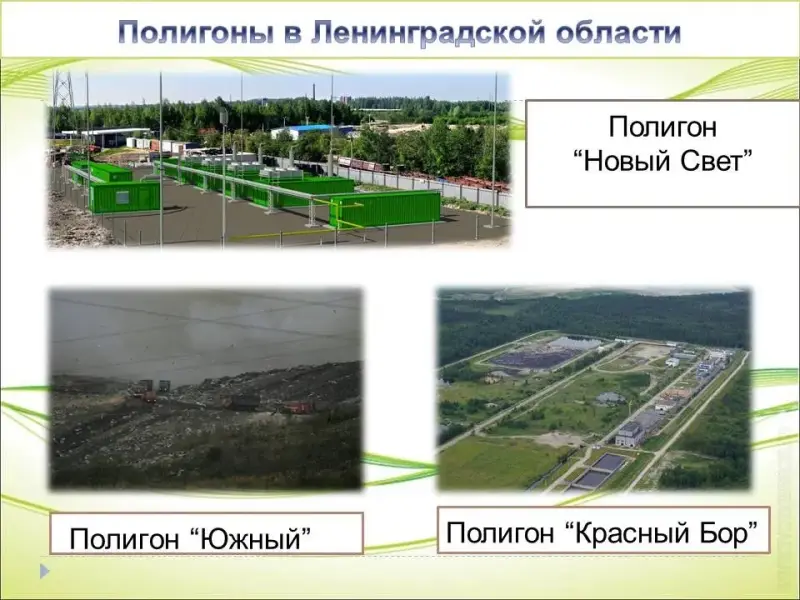 Полигоны в Ленинградской области

Полигон
“Новый Свет”

Полигон “Южный”

Полигон “Красный Бор”